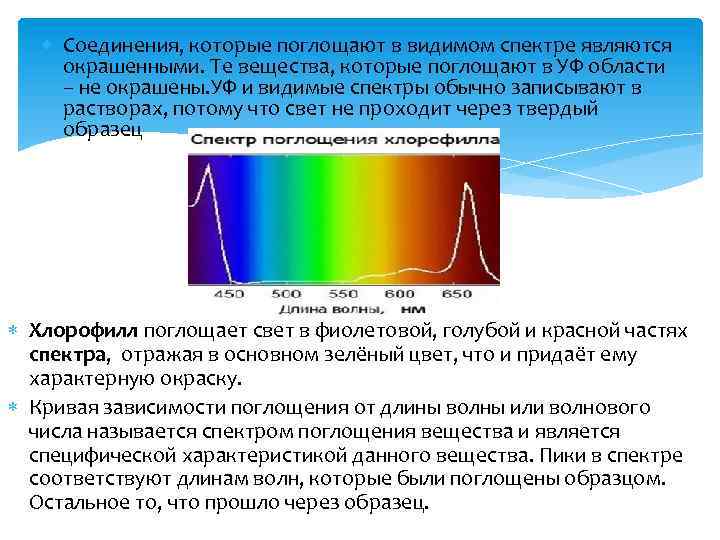 Соединения, которые поглощают в видимом спектре являются окрашенными. Те вещества, которые поглощают в УФ области – не окрашены.УФ и видимые спектры обычно записывают в растворах, потому что свет не проходит через твердый образец

Спектр поглощения хлорофилла

450 500 550 600 650

Длина волны, нм

Хлорофилл поглощает свет в фиолетовой, голубой и красной частях спектра, отражая в основном зелёный цвет, что и придаёт ему характерную окраску.

Кривая зависимости поглощения от длины волны или волнового числа называется спектром поглощения вещества и является специфической характеристикой данного вещества. Пики в спектре соответствуют длинам волн, которые были поглощены образцом. Остальное то, что прошло через образец.